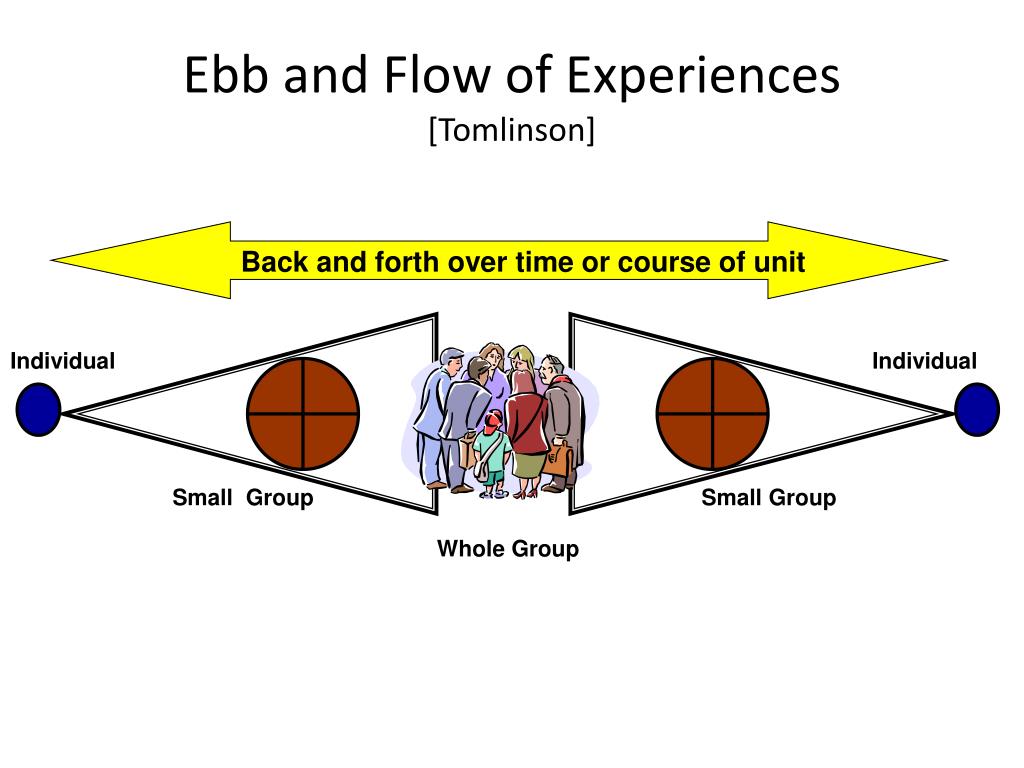 Ebb and Flow of Experiences
[Tomlinson]

Back and forth over time or course of unit

Individual

Individual

Small Group

Small Group

Whole Group